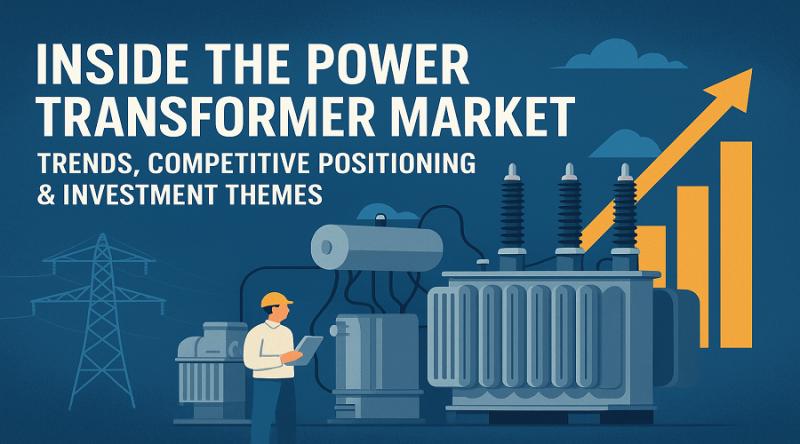 INSIDE THE POWER TRANSFORMER MARKET

TRENDS, COMPETITIVE POSITIONING & INVESTMENT THEMES